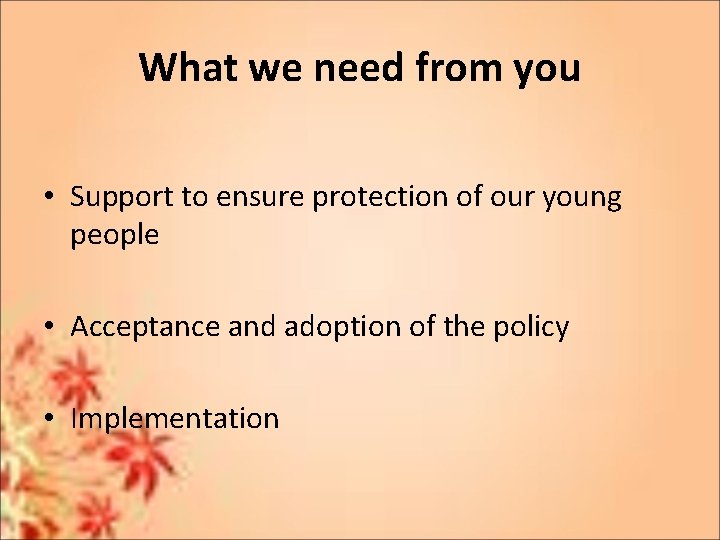 What we need from you

• Support to ensure protection of our young people

• Acceptance and adoption of the policy

• Implementation